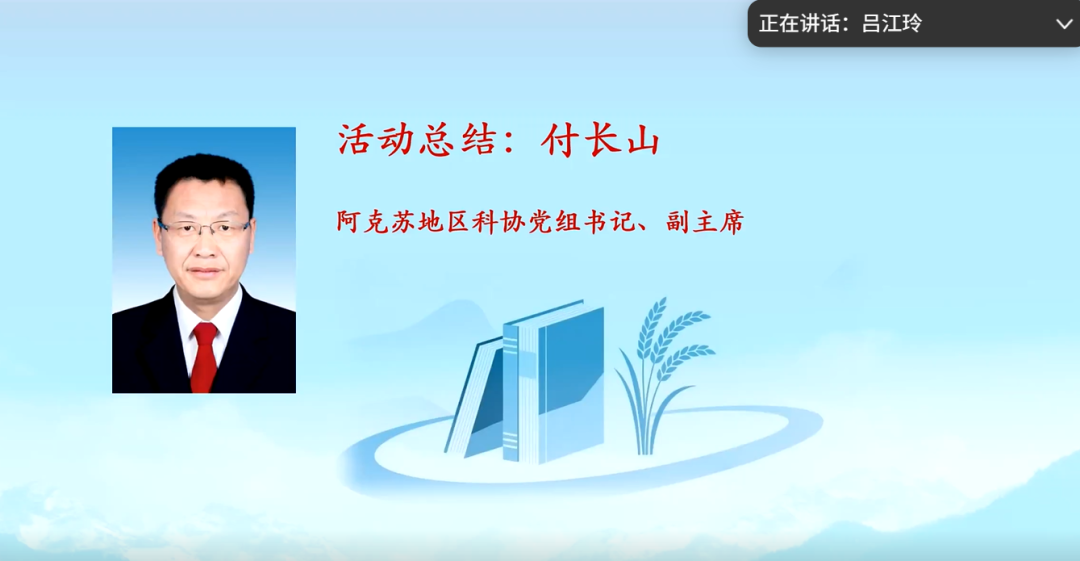 正在讲话：吕江玲

活动总结：付长山

阿克苏地区科协党组书记、副主席